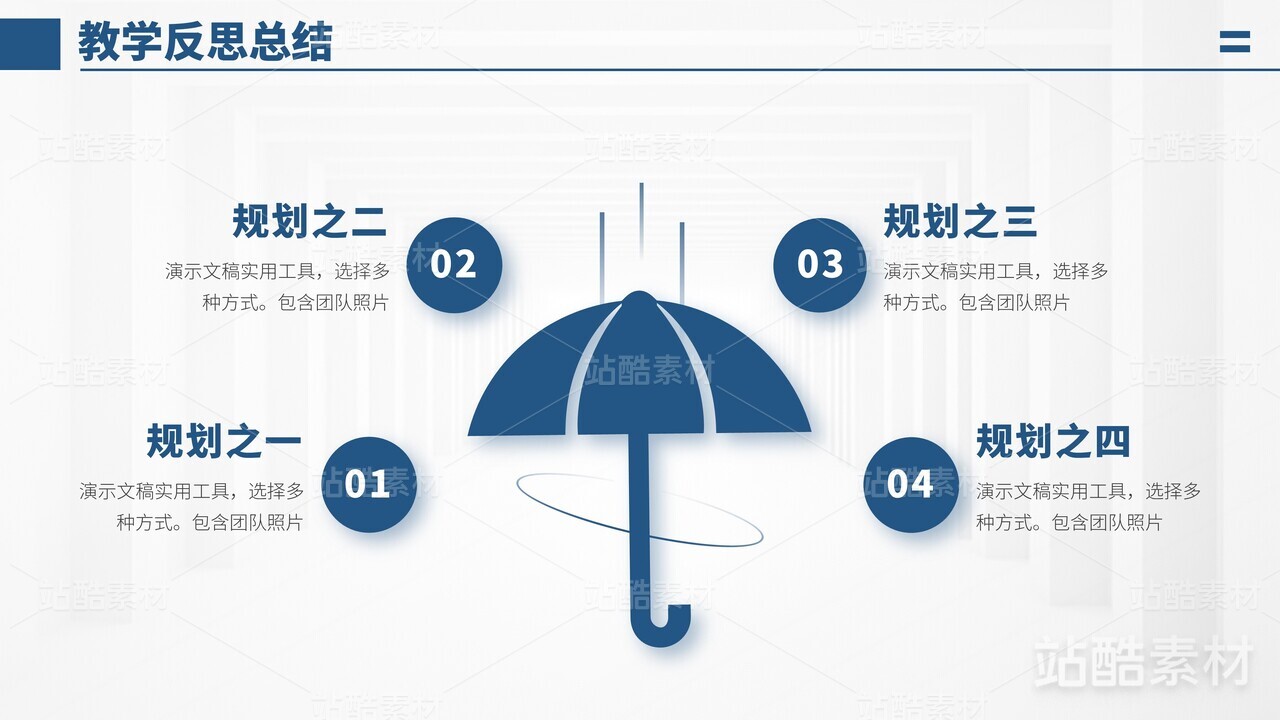 教学反思总结

规划之二
演示文稿实用工具，选择多种方式。包含团队照片

02

03

规划之三
演示文稿实用工具，选择多种方式。包含团队照片

规划之一
演示文稿实用工具，选择多种方式。包含团队照片

01

04

规划之四
演示文稿实用工具，选择多种方式。包含团队照片

站酷素材